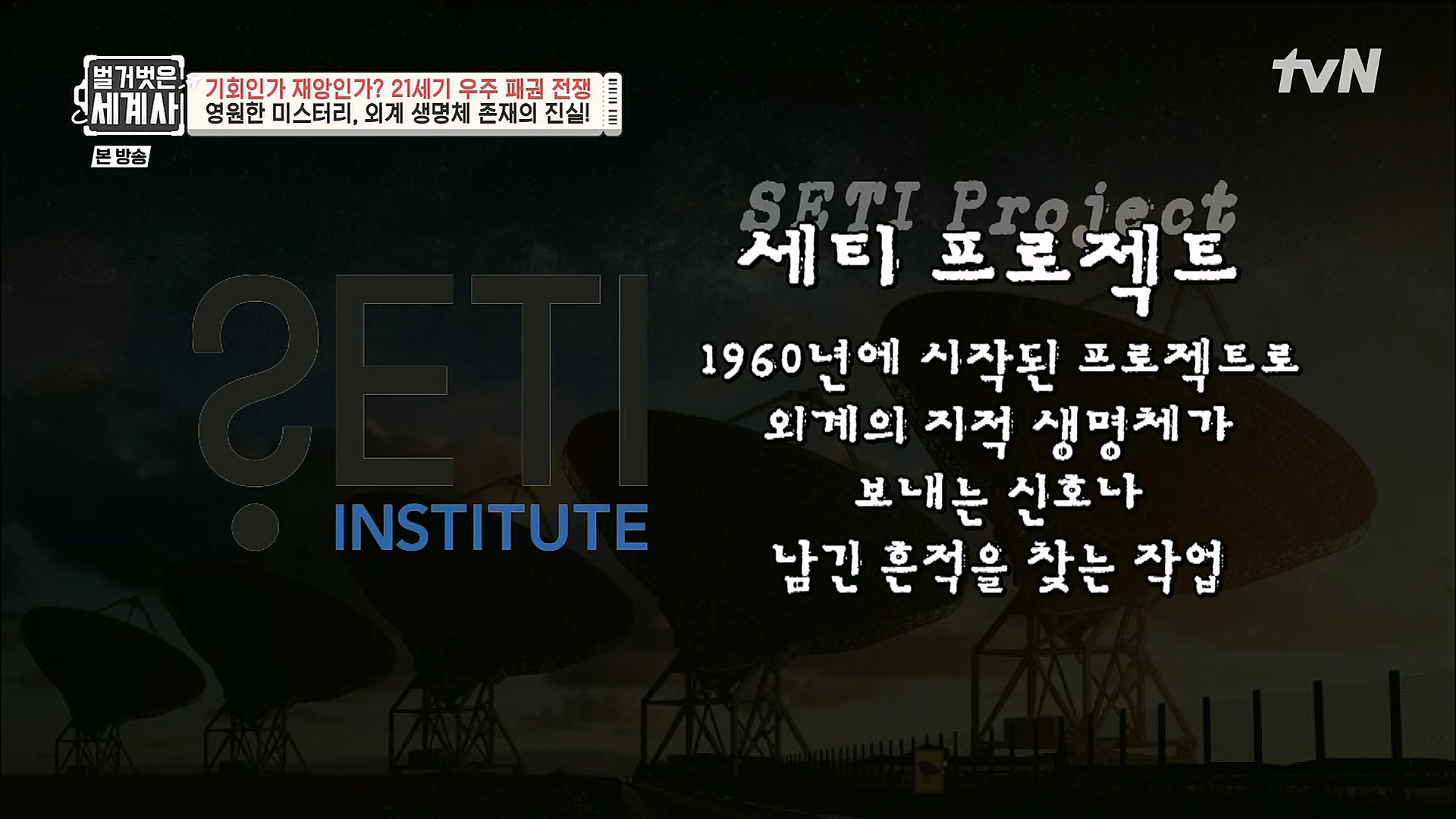 벌거벗은 세계사

기회인가 재앙인가? 21세기 우주 패권 전쟁
영원한 미스터리, 외계 생명체 존재의 진실!

본 방송

tvN

SETI INSTITUTE

SETI Project
세티 프로젝트

1960년에 시작된 프로젝트로
외계의 지적 생명체가
보내는 신호나
남긴 흔적을 찾는 작업